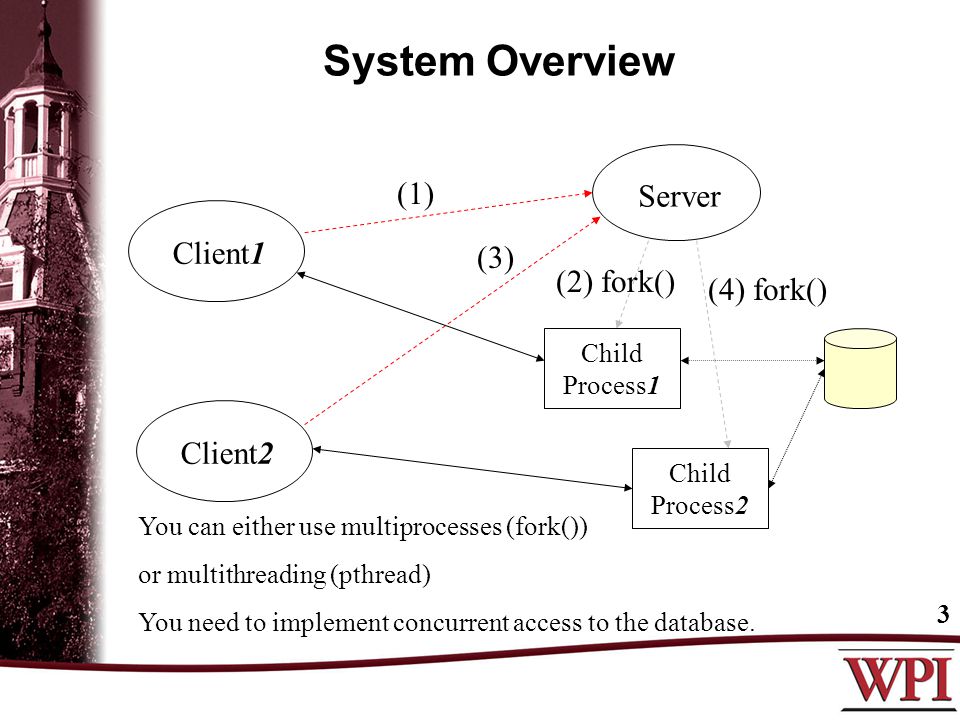 System Overview

(1)

Server

Client1

(3)

(2) fork()

(4) fork()

Child Process1

Client2

Child Process2

You can either use multiprocesses (fork())

or multithreading (pthread)

You need to implement concurrent access to the database.

3

WPI